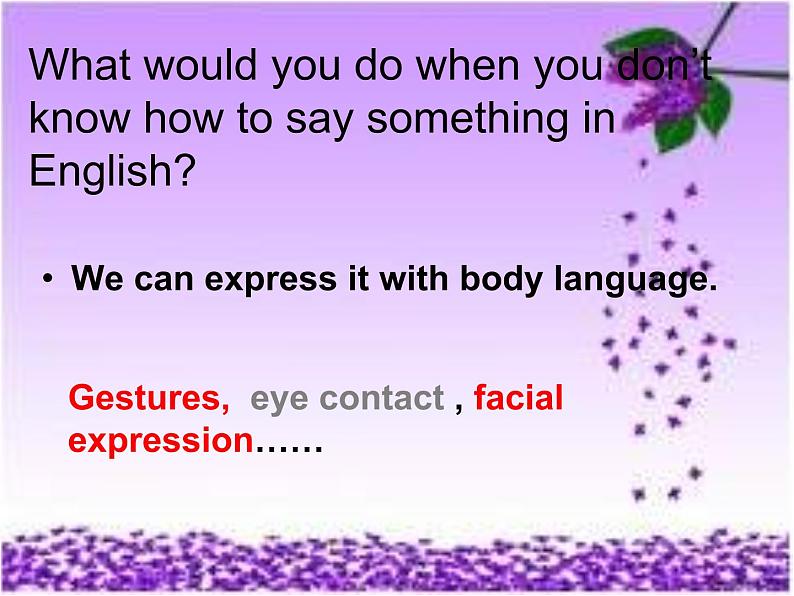 What would you do when you don't know how to say something in English?

• We can express it with body language.

Gestures, eye contact , facial expression……